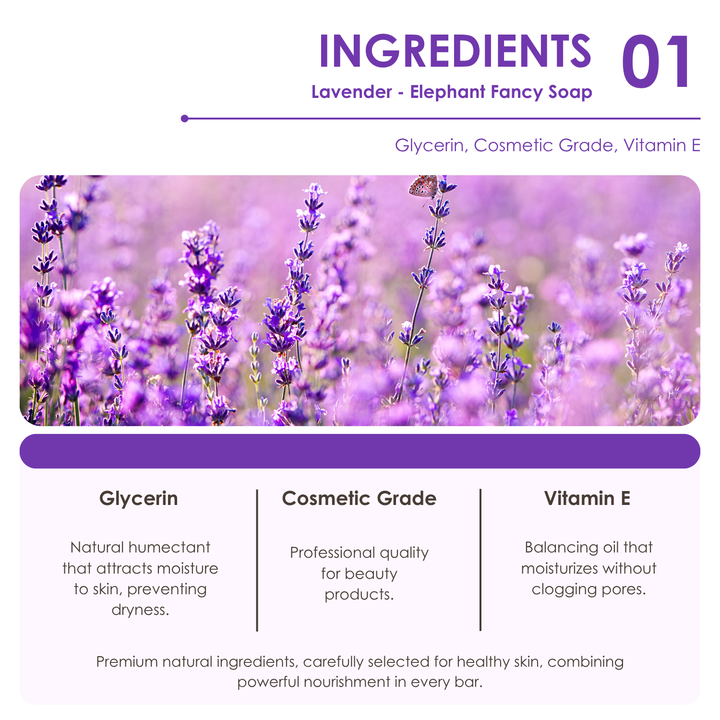 INGREDIENTS 01
Lavender - Elephant Fancy Soap

Glycerin, Cosmetic Grade, Vitamin E

Glycerin

Natural humectant that attracts moisture to skin, preventing dryness.

Cosmetic Grade

Professional quality for beauty products.

Vitamin E

Balancing oil that moisturizes without clogging pores.

Premium natural ingredients, carefully selected for healthy skin, combining powerful nourishment in every bar.